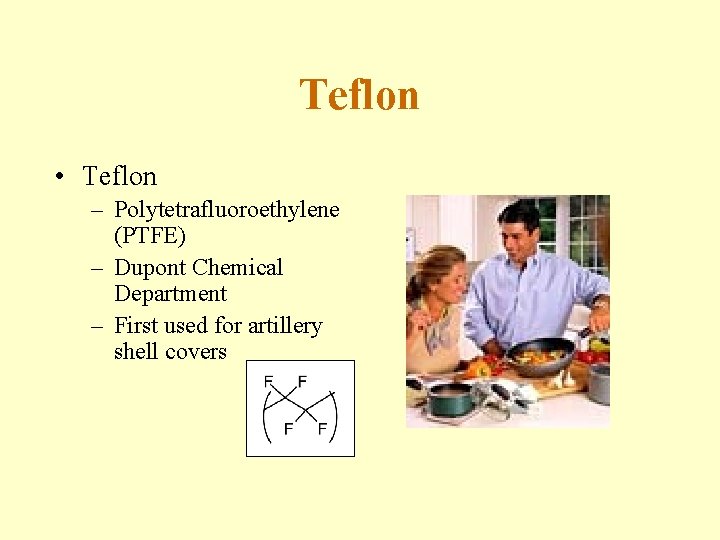 Teflon

• Teflon
– Polytetrafluoroethylene (PTFE)
– Dupont Chemical Department
– First used for artillery shell covers

F F
F F